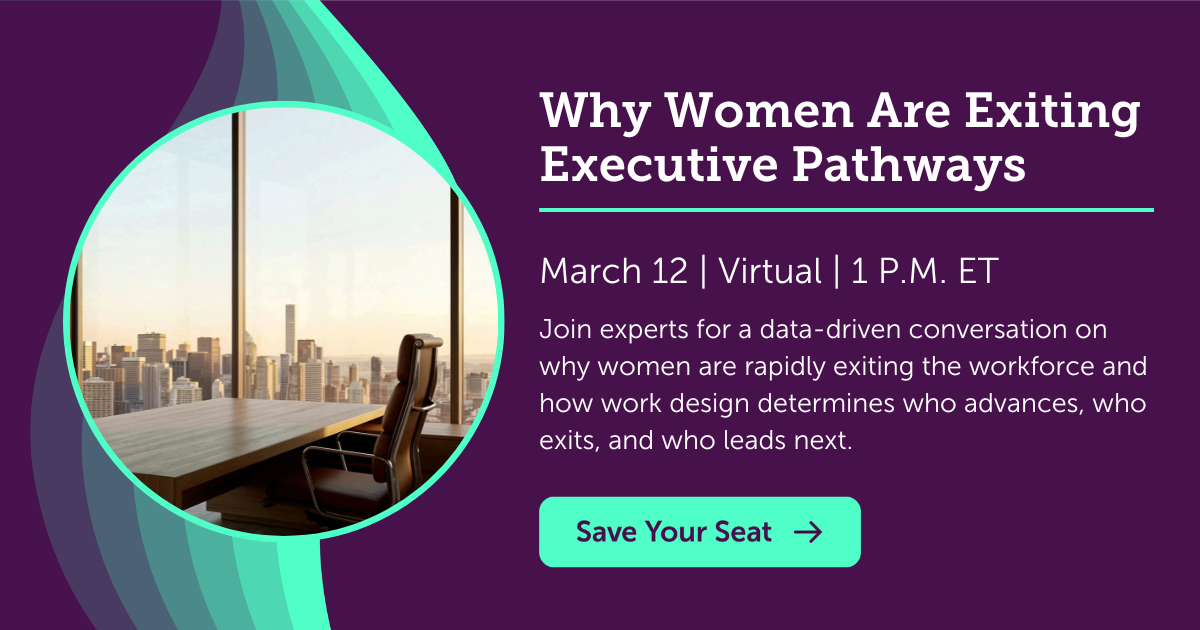 Why Women Are Exiting Executive Pathways

March 12 | Virtual | 1 P.M. ET

Join experts for a data-driven conversation on why women are rapidly exiting the workforce and how work design determines who advances, who exits, and who leads next.

Save Your Seat →